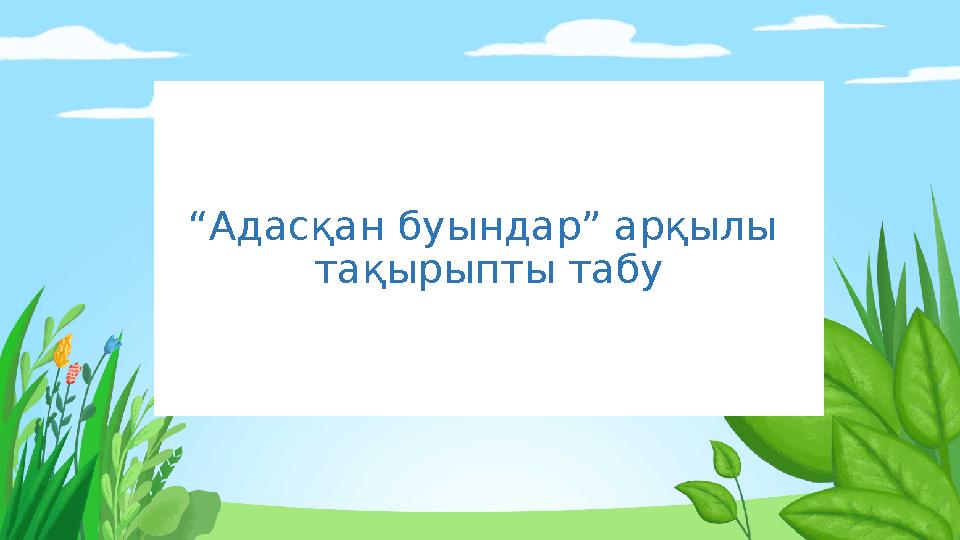 "Адасқан буындар" арқылы тақырыпты табу